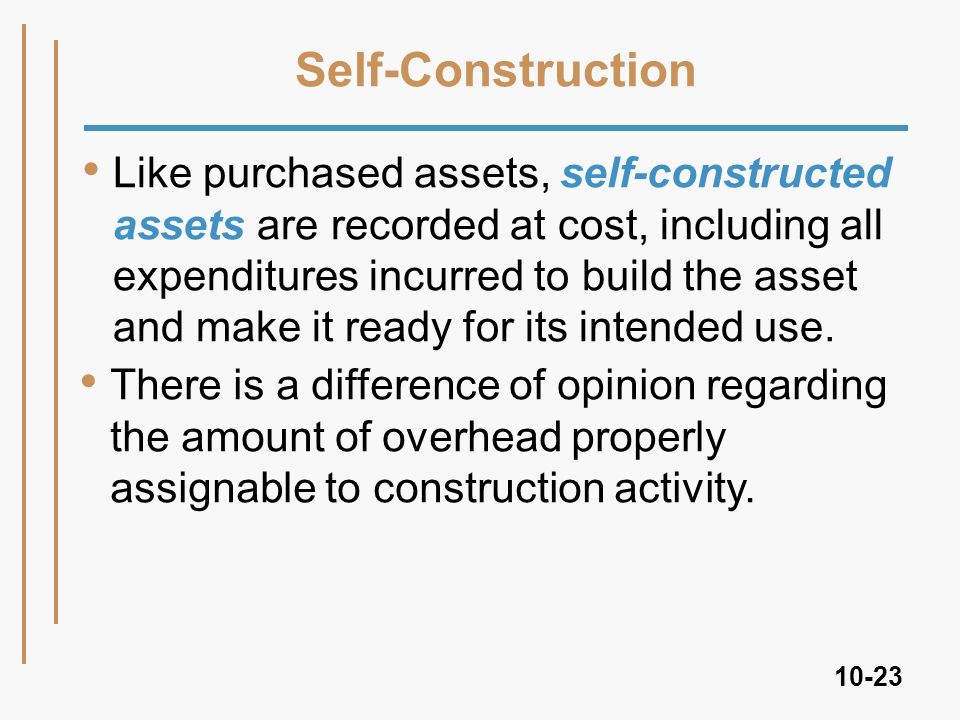 Self-Construction

• Like purchased assets, self-constructed assets are recorded at cost, including all expenditures incurred to build the asset and make it ready for its intended use.

• There is a difference of opinion regarding the amount of overhead properly assignable to construction activity.

10-23